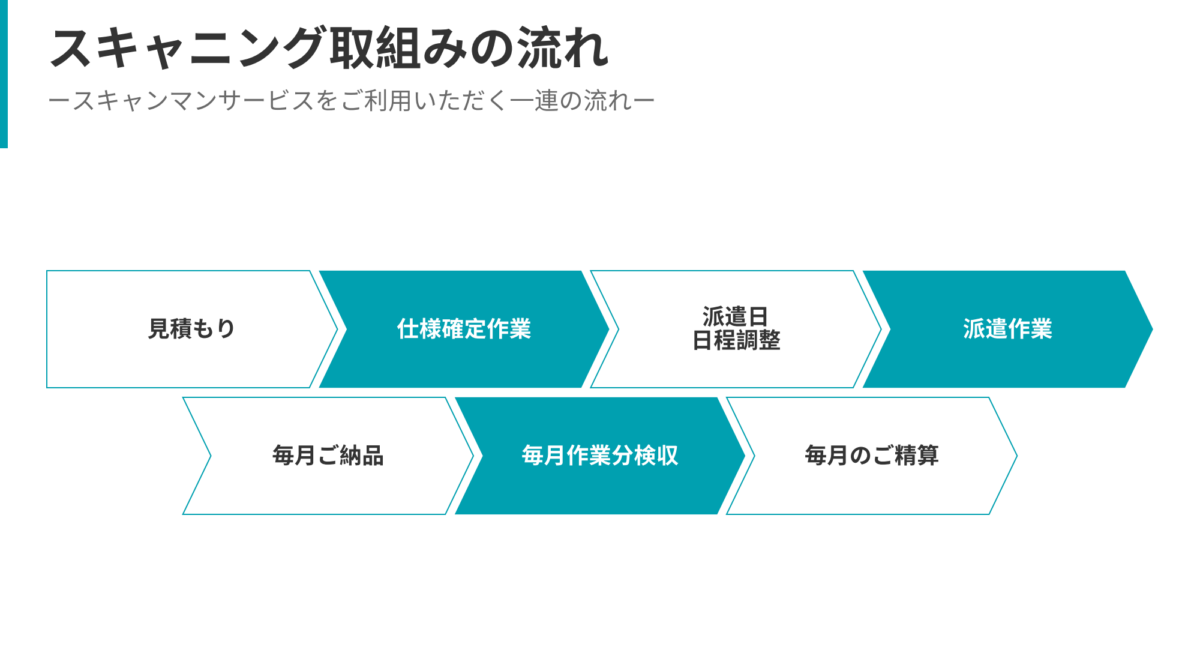 スキャニング取組みの流れ

ースキャンマンサービスをご利用いただく一連の流れー

見積もり

仕様確定作業

派遣日
日程調整

派遣作業

毎月ご納品

毎月作業分検収

毎月のご精算